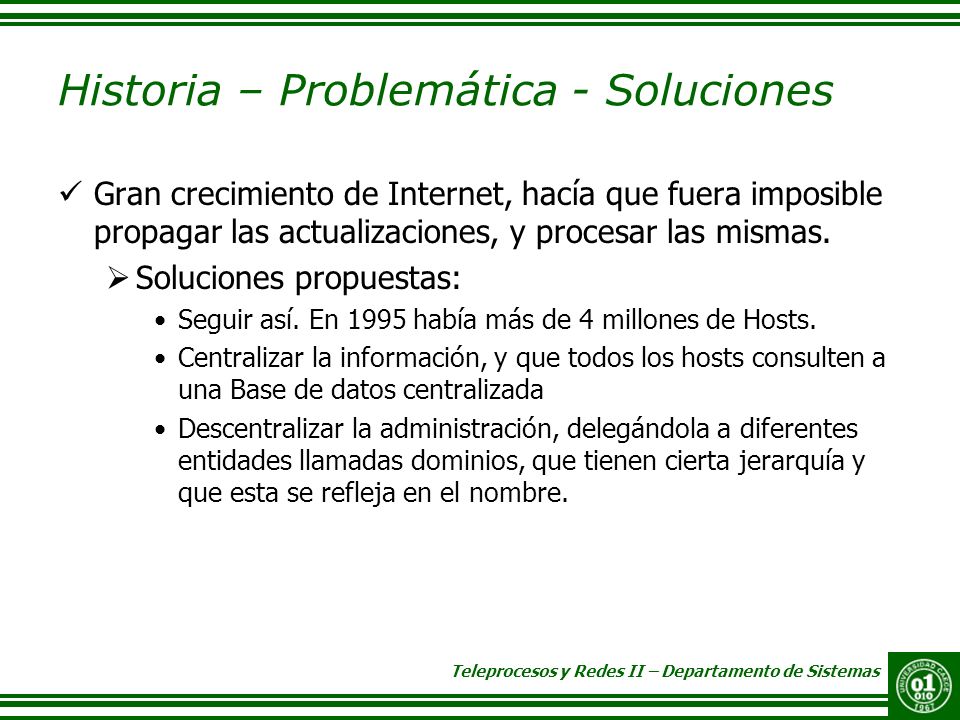 Historia – Problemática - Soluciones

✓ Gran crecimiento de Internet, hacía que fuera imposible propagar las actualizaciones, y procesar las mismas.

➢ Soluciones propuestas:

• Seguir así. En 1995 había más de 4 millones de Hosts.

• Centralizar la información, y que todos los hosts consulten a una Base de datos centralizada

• Descentralizar la administración, delegándola a diferentes entidades llamadas dominios, que tienen cierta jerarquía y que esta se refleja en el nombre.

Teleprocesos y Redes II – Departamento de Sistemas

UNIVERSIDAD CAECE 01 010 1967